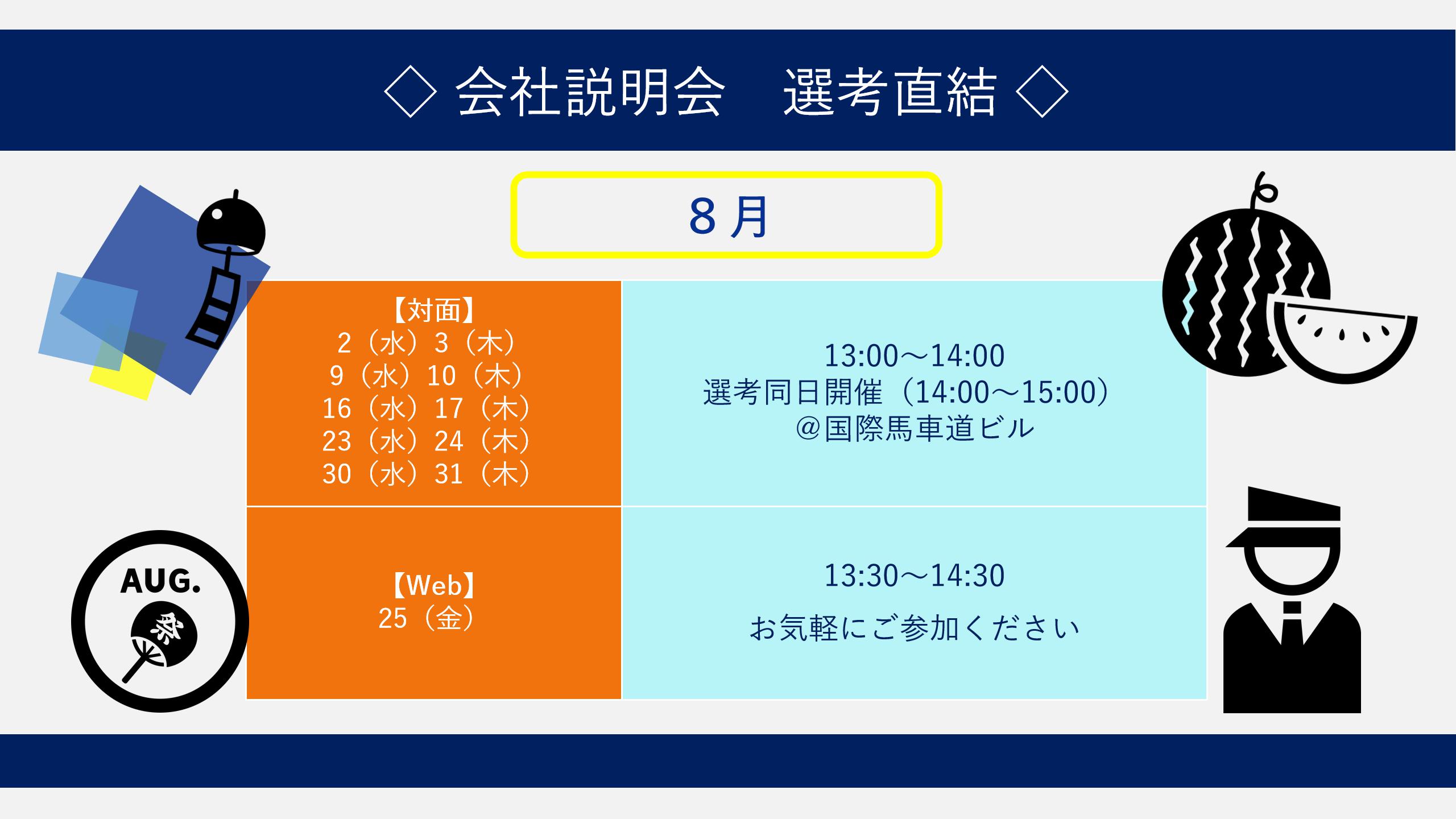 ◇ 会社説明会　選考直結 ◇

8月

| 【対面】 2（水）3（木） 9（水）10（木） 16（水）17（木） 23（水）24（木） 30（水）31（木） | 13:00～14:00 選考同日開催（14:00～15:00） @国際馬車道ビル |
|---|---|
| 【Web】 25（金） | 13:30～14:30 お気軽にご参加ください |

AUG.

祭